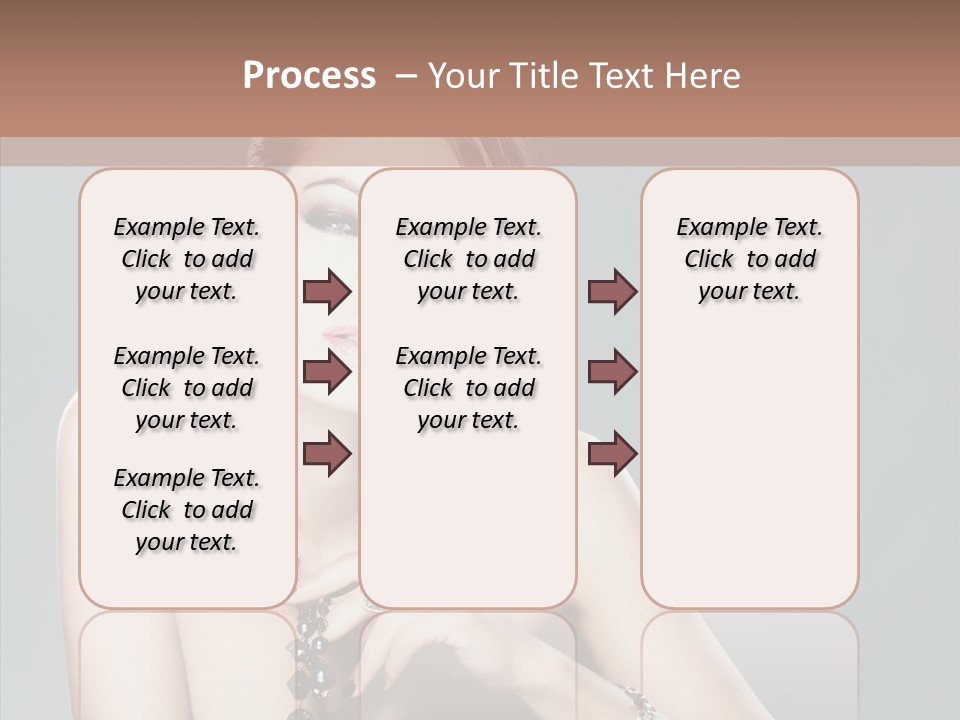 Process – Your Title Text Here

Example Text. Click to add your text.

Example Text. Click to add your text.

Example Text. Click to add your text.

Example Text. Click to add your text.

Example Text. Click to add your text.

Example Text. Click to add your text.